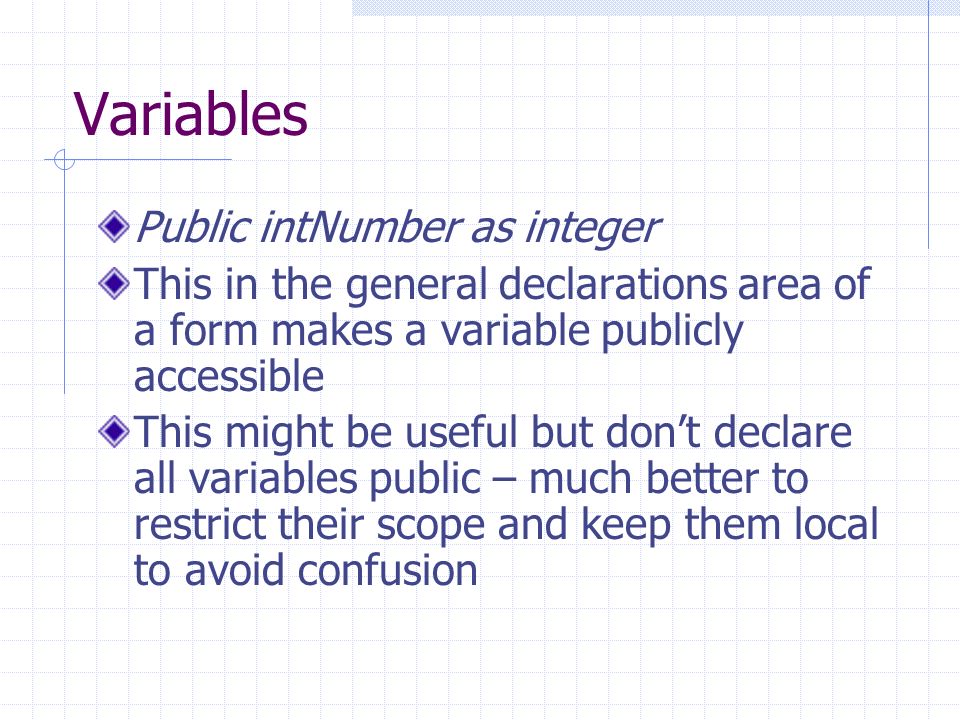 Variables

Public intNumber as integer

This in the general declarations area of a form makes a variable publicly accessible

This might be useful but don’t declare all variables public – much better to restrict their scope and keep them local to avoid confusion